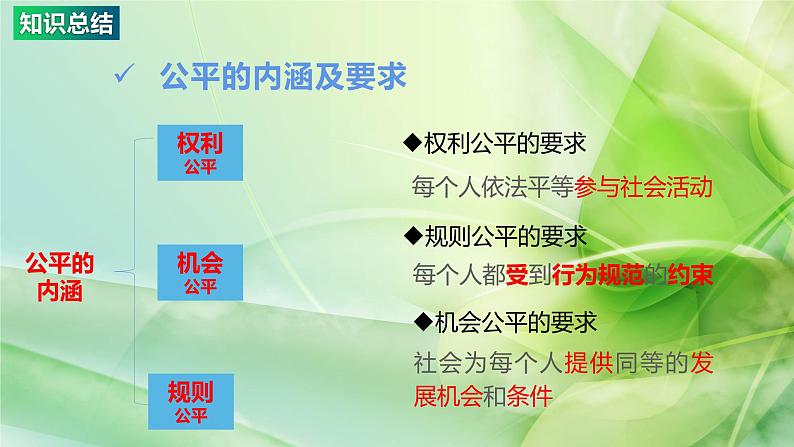 知识总结

✓ 公平的内涵及要求

公平的内涵

权利公平

机会公平

规则公平

◆权利公平的要求

每个人依法平等参与社会活动

◆规则公平的要求

每个人都受到行为规范的约束

◆机会公平的要求

社会为每个人提供同等的发展机会和条件